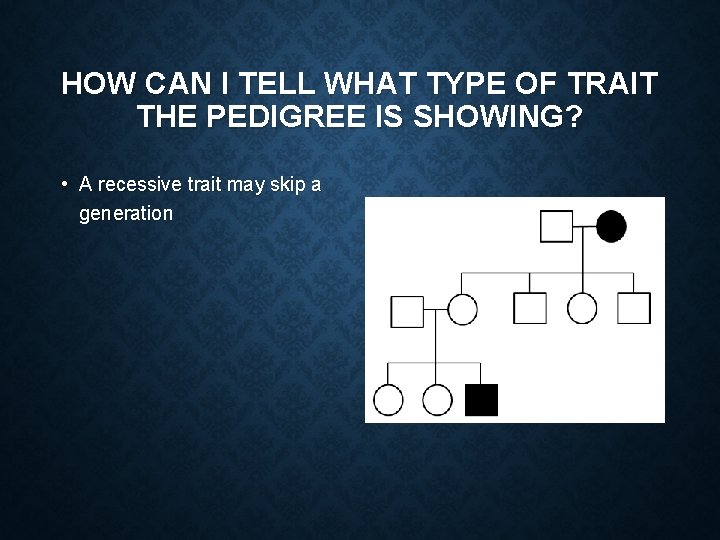 HOW CAN I TELL WHAT TYPE OF TRAIT THE PEDIGREE IS SHOWING?

• A recessive trait may skip a generation